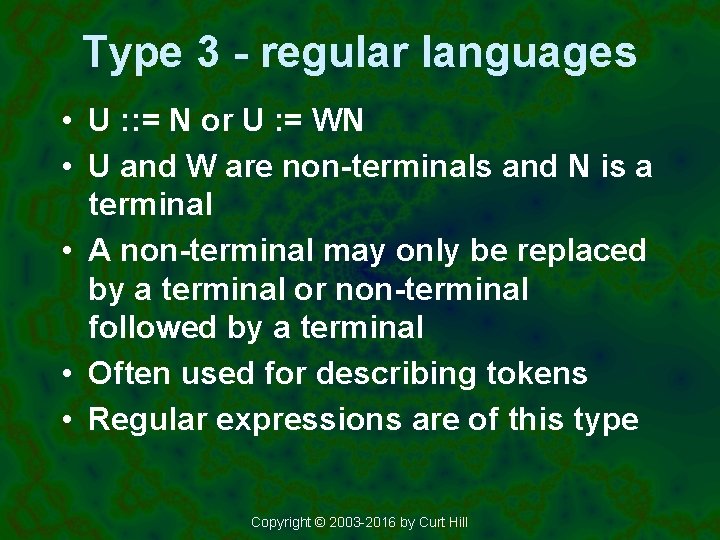 Type 3 - regular languages

• U ::= N or U := WN
• U and W are non-terminals and N is a terminal
• A non-terminal may only be replaced by a terminal or non-terminal followed by a terminal
• Often used for describing tokens
• Regular expressions are of this type

Copyright © 2003-2016 by Curt Hill